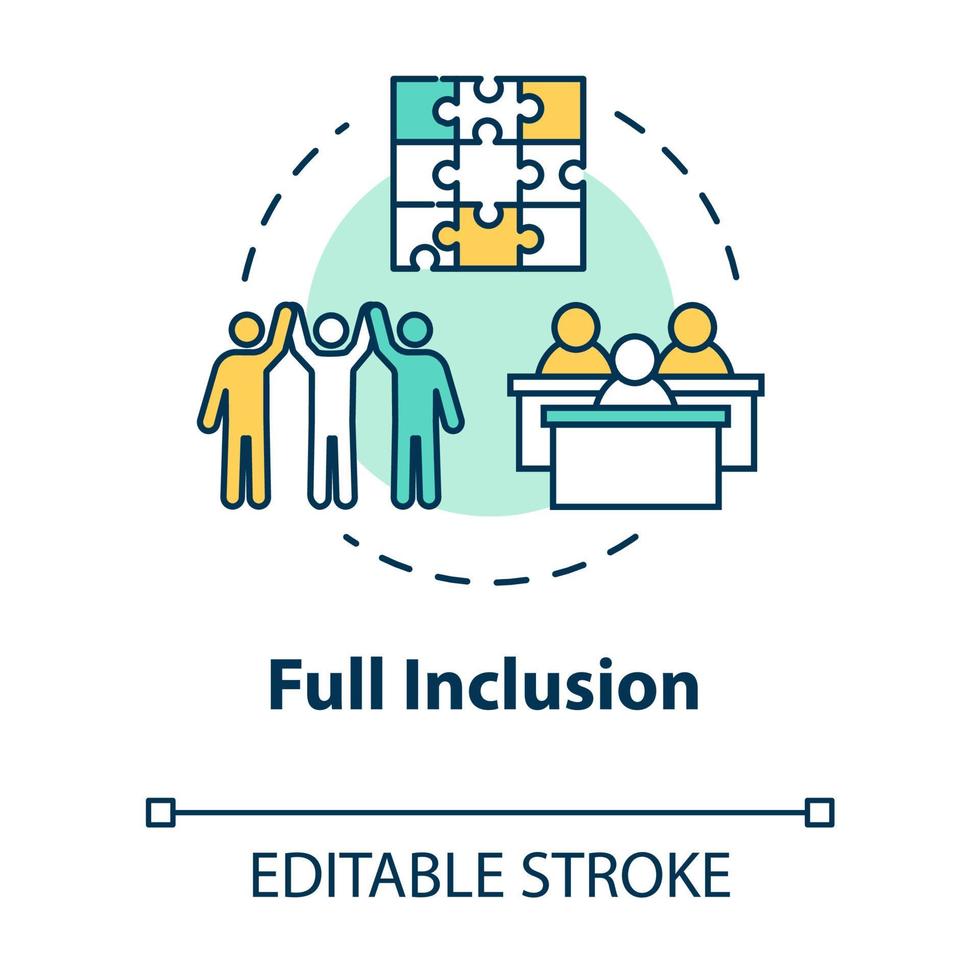 Full Inclusion

EDITABLE STROKE